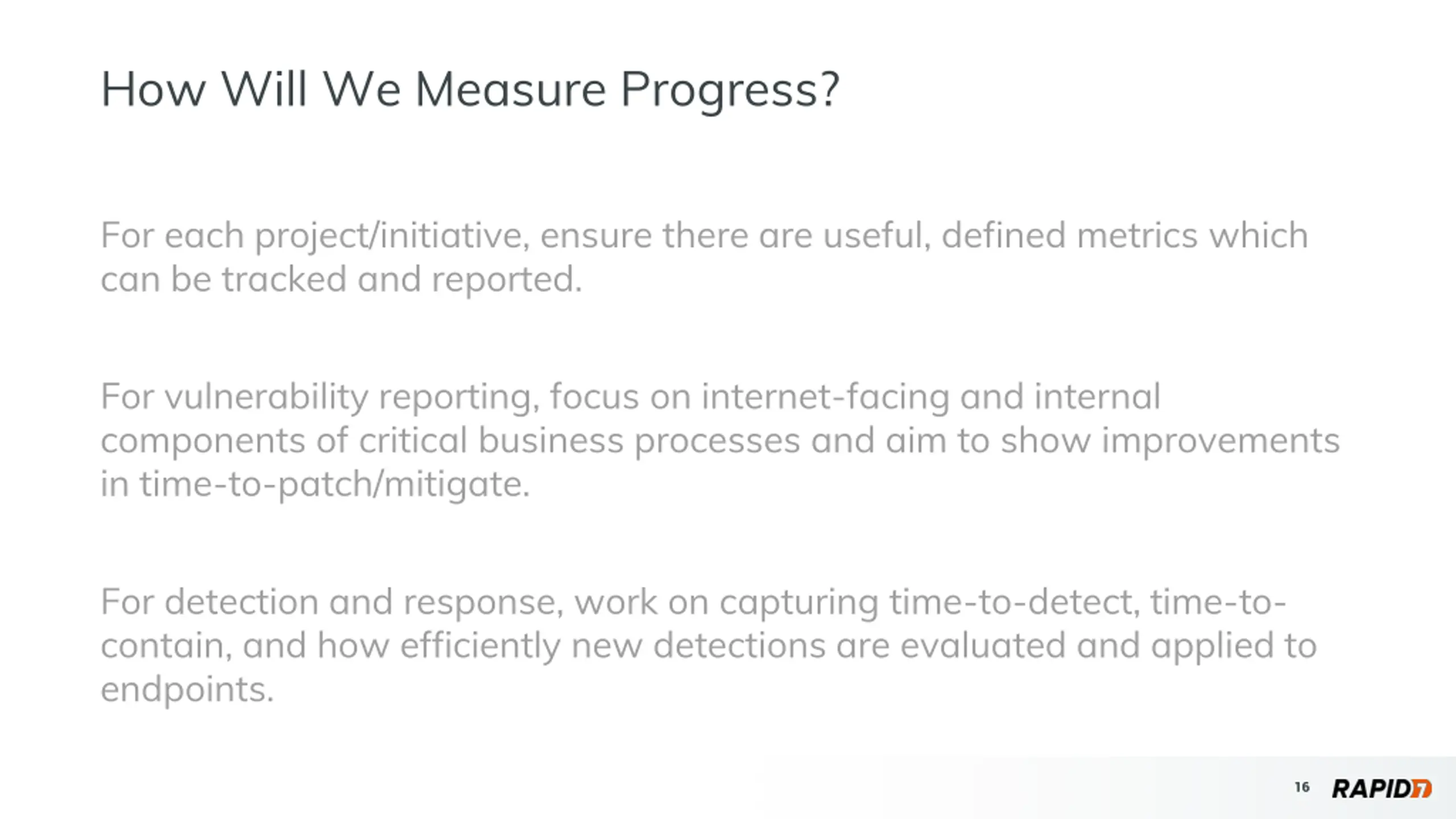 How Will We Measure Progress?

For each project/initiative, ensure there are useful, defined metrics which can be tracked and reported.

For vulnerability reporting, focus on internet-facing and internal components of critical business processes and aim to show improvements in time-to-patch/mitigate.

For detection and response, work on capturing time-to-detect, time-to-contain, and how efficiently new detections are evaluated and applied to endpoints.

16 RAPID7